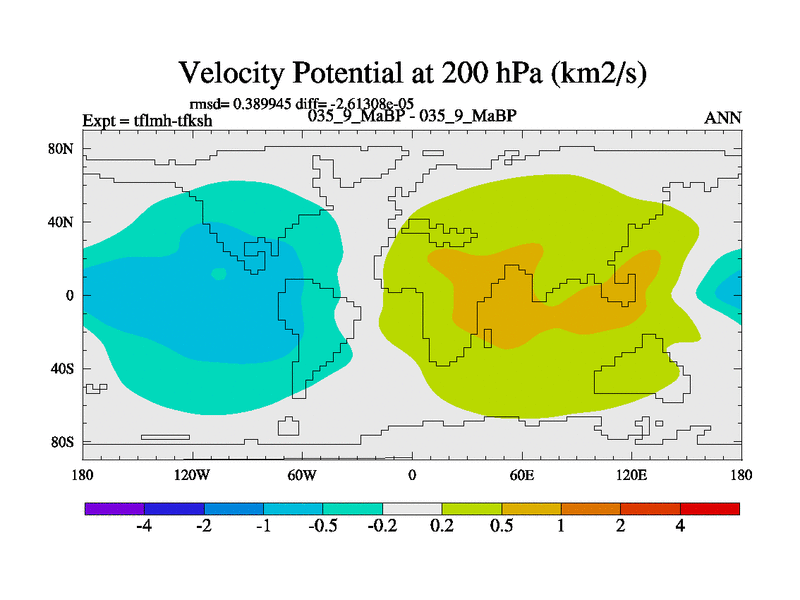 Velocity Potential at 200 hPa (km2/s)

rmsd= 0.389945 diff= -2.61308e-05

Expt = tflmh-tfksh

035_9_MaBP - 035_9_MaBP

ANN

80N

40N

0

40S

80S

180

120W

60W

0

60E

120E

180

-4

-2

-1

-0.5

-0.2

0.2

0.5

1

2

4